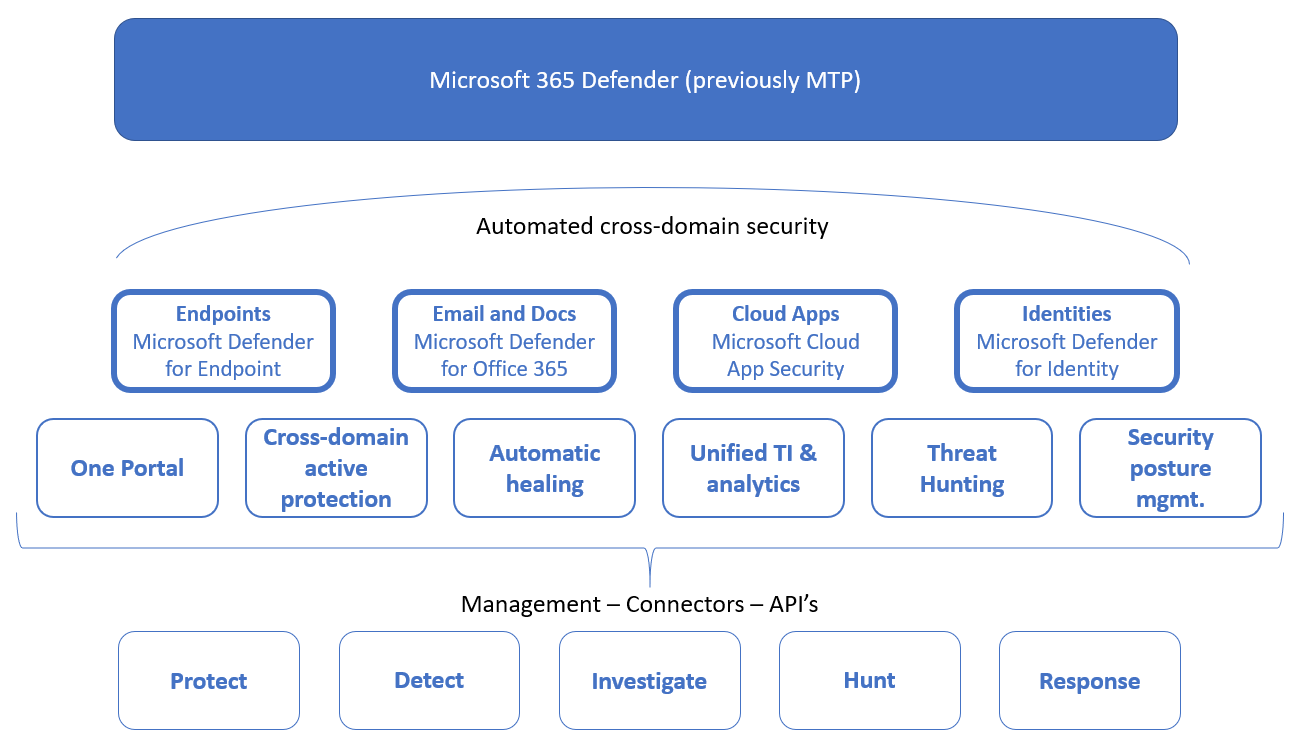 Microsoft 365 Defender (previously MTP)

Automated cross-domain security

Endpoints
Microsoft Defender for Endpoint

Email and Docs
Microsoft Defender for Office 365

Cloud Apps
Microsoft Cloud App Security

Identities
Microsoft Defender for Identity

One Portal

Cross-domain active protection

Automatic healing

Unified TI & analytics

Threat Hunting

Security posture mgmt.

Management – Connectors – API's

Protect

Detect

Investigate

Hunt

Response